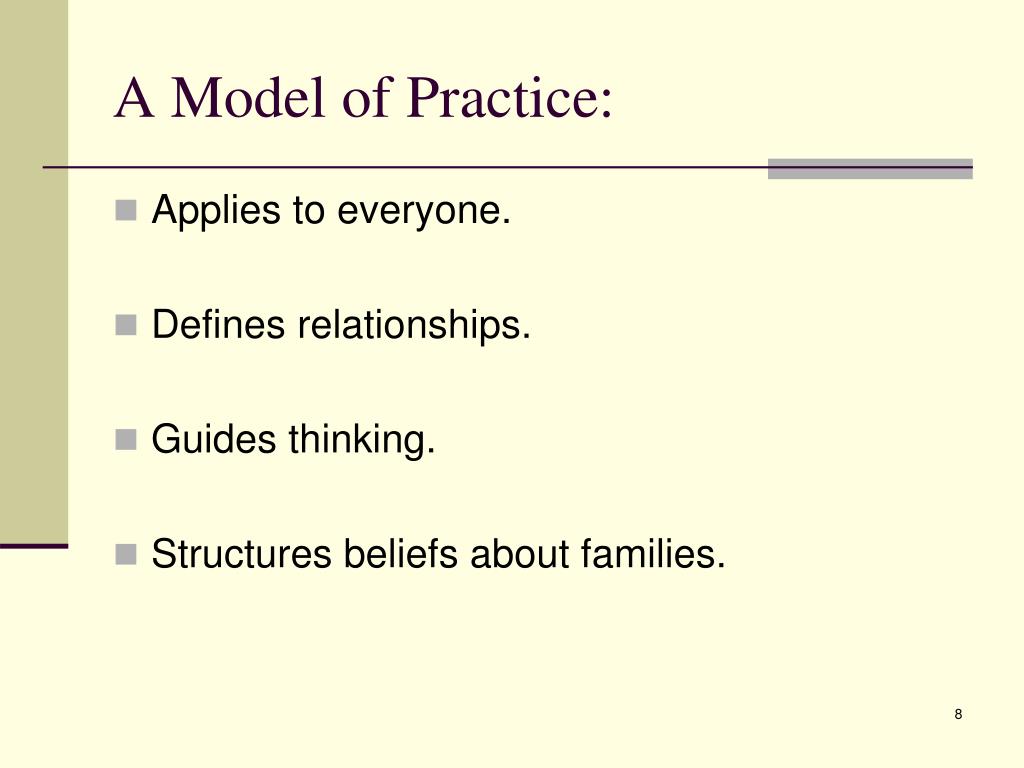 A Model of Practice:

Applies to everyone.

Defines relationships.

Guides thinking.

Structures beliefs about families.

8